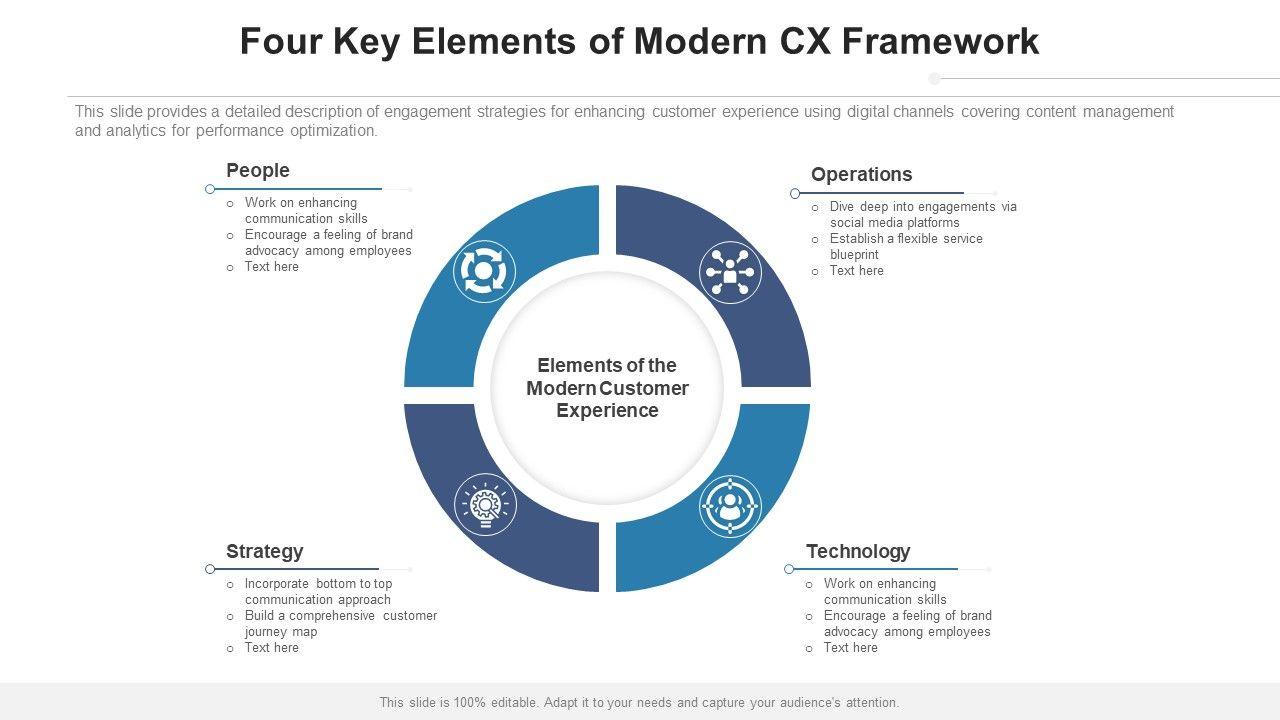 Four Key Elements of Modern CX Framework

This slide provides a detailed description of engagement strategies for enhancing customer experience using digital channels covering content management and analytics for performance optimization.

People
- Work on enhancing communication skills
- Encourage a feeling of brand advocacy among employees
- Text here

Operations
- Dive deep into engagements via social media platforms
- Establish a flexible service blueprint
- Text here

Elements of the Modern Customer Experience

Strategy
- Incorporate bottom to top communication approach
- Build a comprehensive customer journey map
- Text here

Technology
- Work on enhancing communication skills
- Encourage a feeling of brand advocacy among employees
- Text here

This slide is 100% editable. Adapt it to your needs and capture your audience's attention.